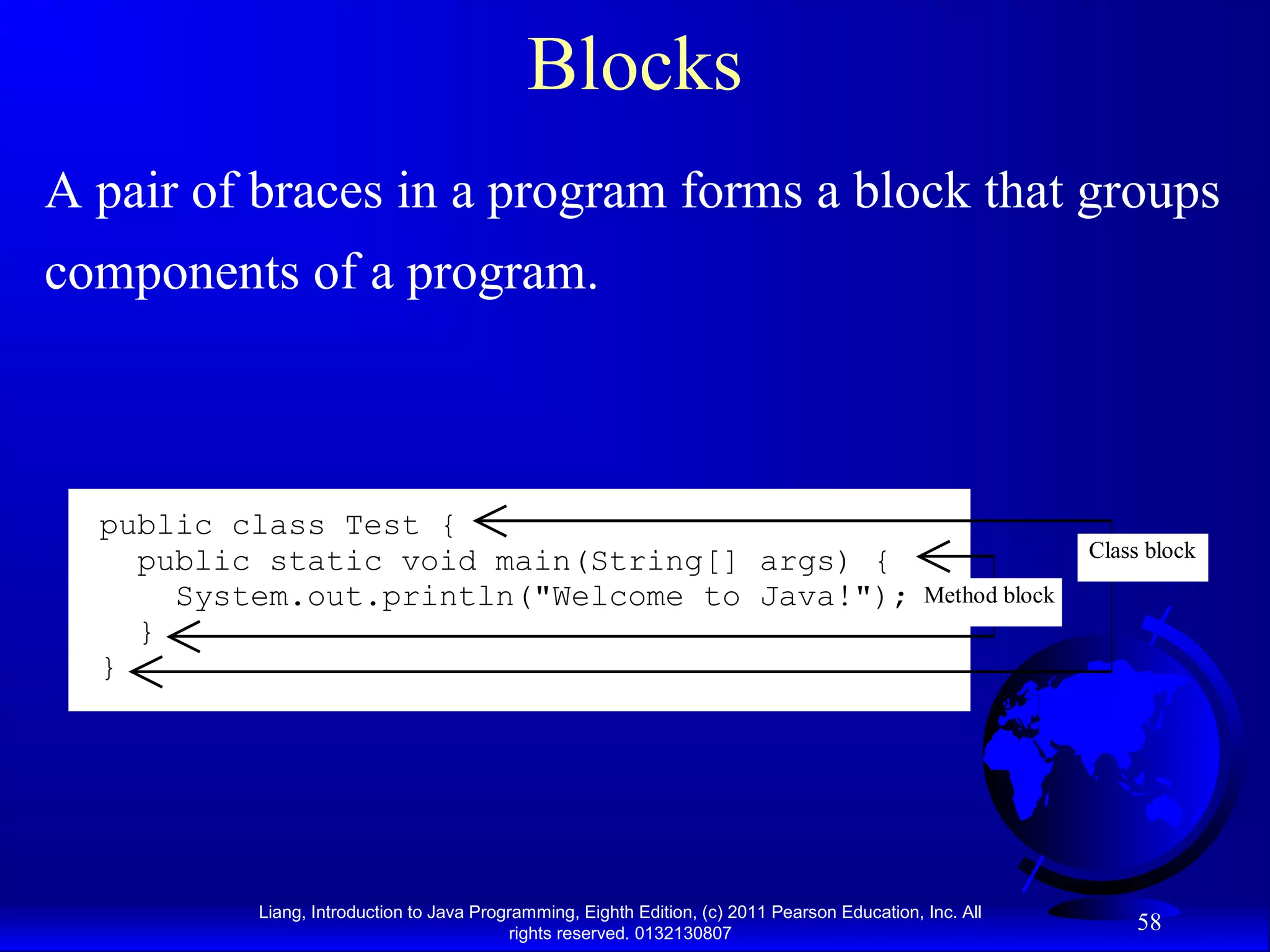 Blocks

A pair of braces in a program forms a block that groups components of a program.

public class Test {
  public static void main(String[] args) {
    System.out.println("Welcome to Java!");
  }
}

Class block

Method block

Liang, Introduction to Java Programming, Eighth Edition, (c) 2011 Pearson Education, Inc. All rights reserved. 0132130807

58